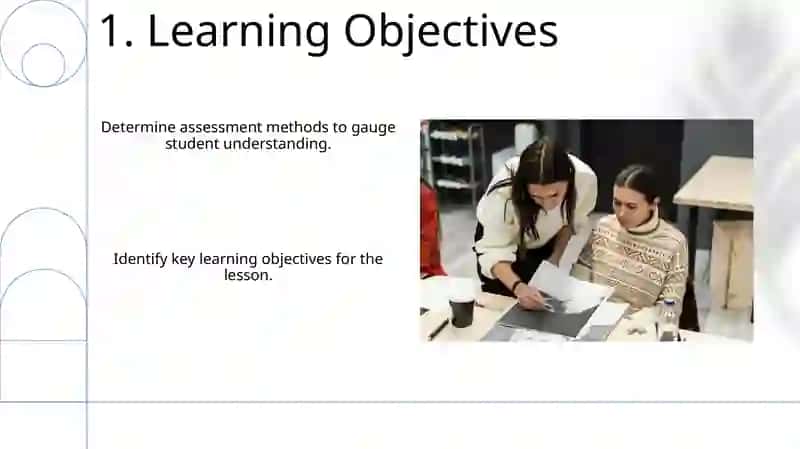 1. Learning Objectives

Determine assessment methods to gauge student understanding.

Identify key learning objectives for the lesson.